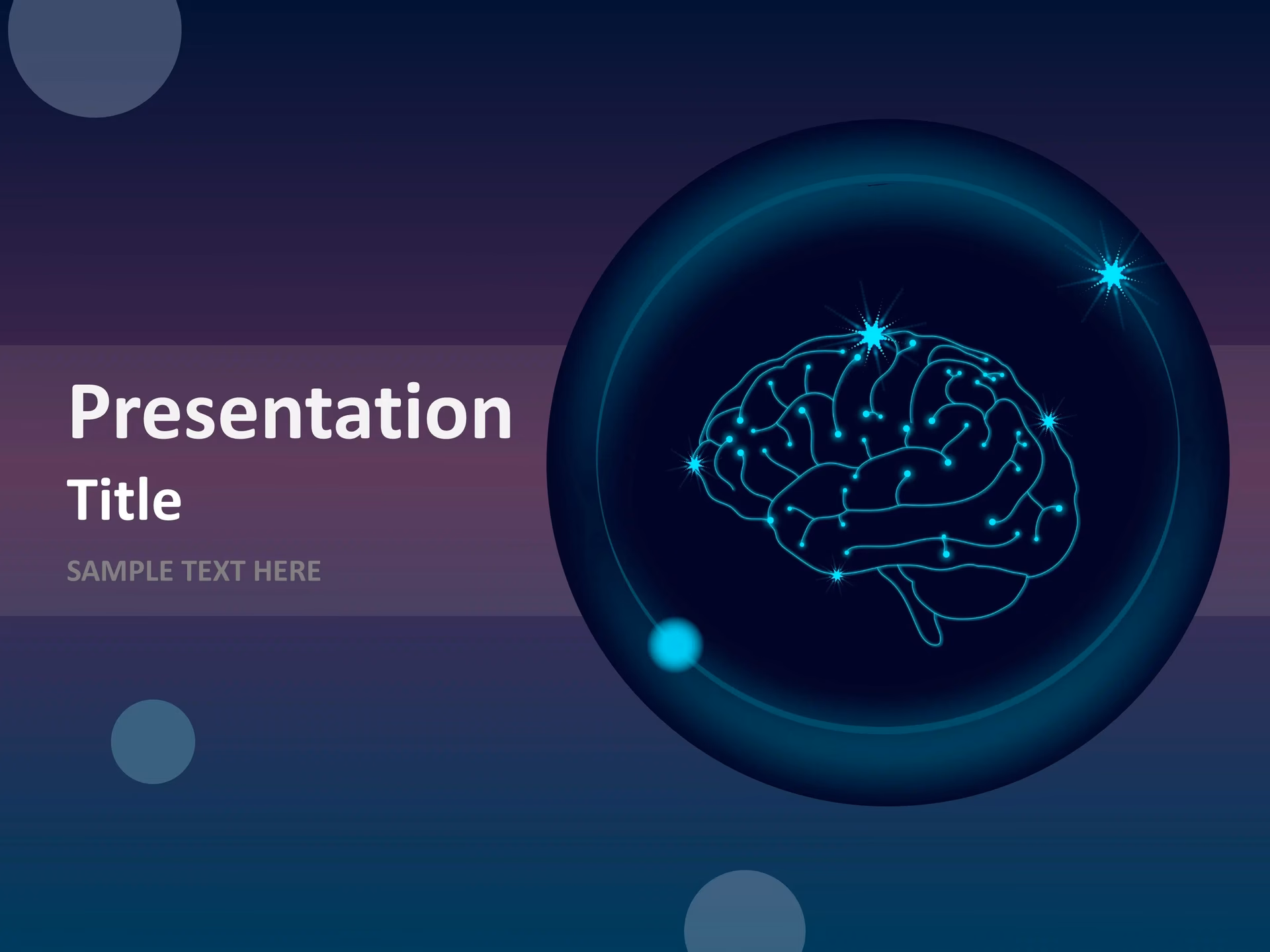 Presentation
Title

SAMPLE TEXT HERE